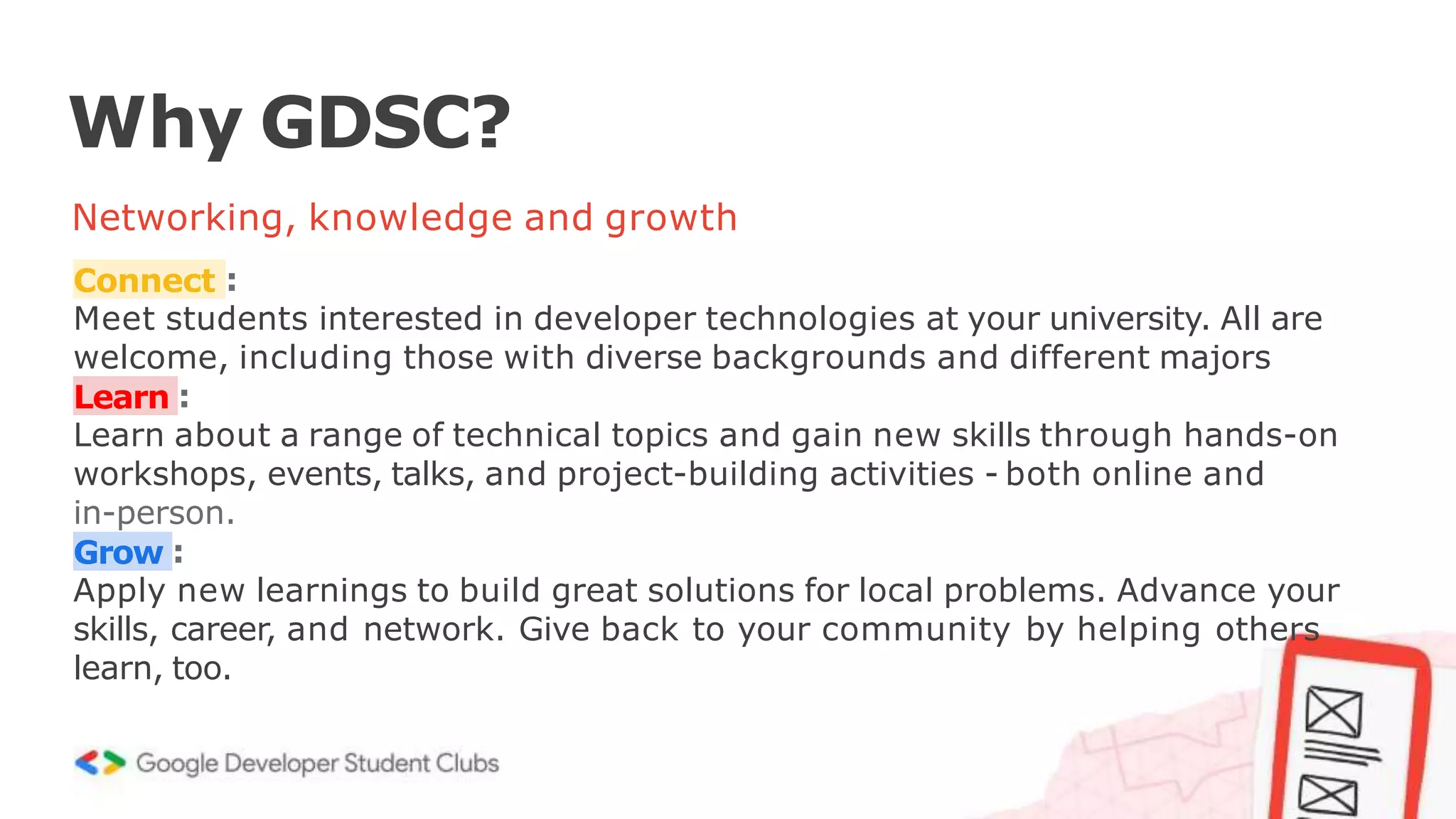 Why GDSC?

Networking, knowledge and growth

Connect :
Meet students interested in developer technologies at your university. All are welcome, including those with diverse backgrounds and different majors

Learn :
Learn about a range of technical topics and gain new skills through hands-on workshops, events, talks, and project-building activities - both online and in-person.

Grow :
Apply new learnings to build great solutions for local problems. Advance your skills, career, and network. Give back to your community by helping others learn, too.

Google Developer Student Clubs